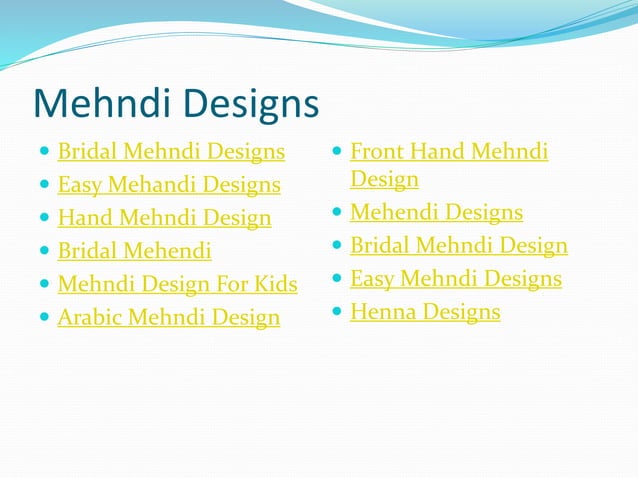 Mehndi Designs

- Bridal Mehndi Designs
- Easy Mehandi Designs
- Hand Mehndi Design
- Bridal Mehendi
- Mehndi Design For Kids
- Arabic Mehndi Design

- Front Hand Mehndi Design
- Mehendi Designs
- Bridal Mehndi Design
- Easy Mehndi Designs
- Henna Designs